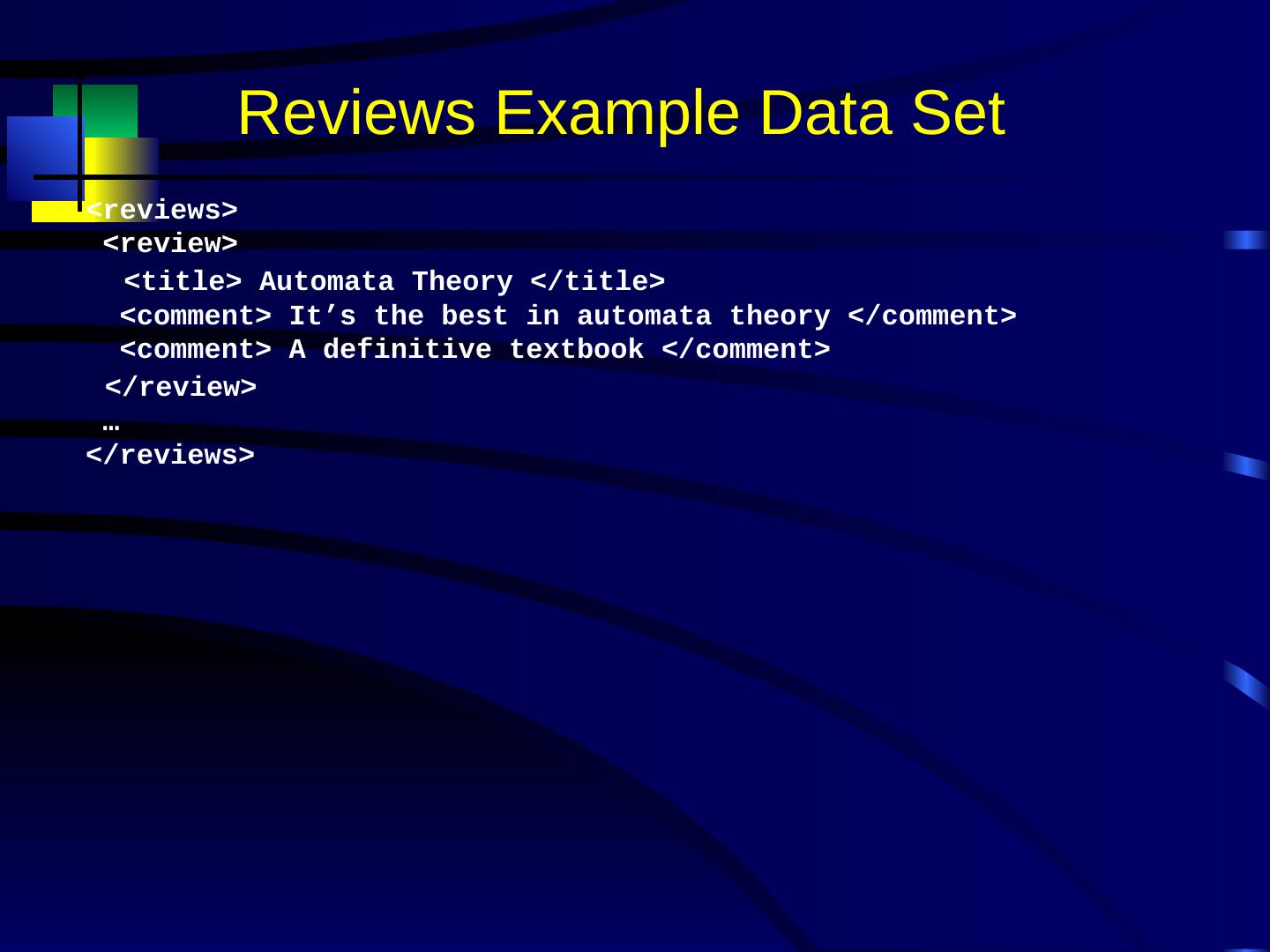 Reviews Example Data Set

<reviews>
<review>
<title> Automata Theory </title>
<comment> It’s the best in automata theory </comment>
<comment> A definitive textbook </comment>
</review>
…
</reviews>